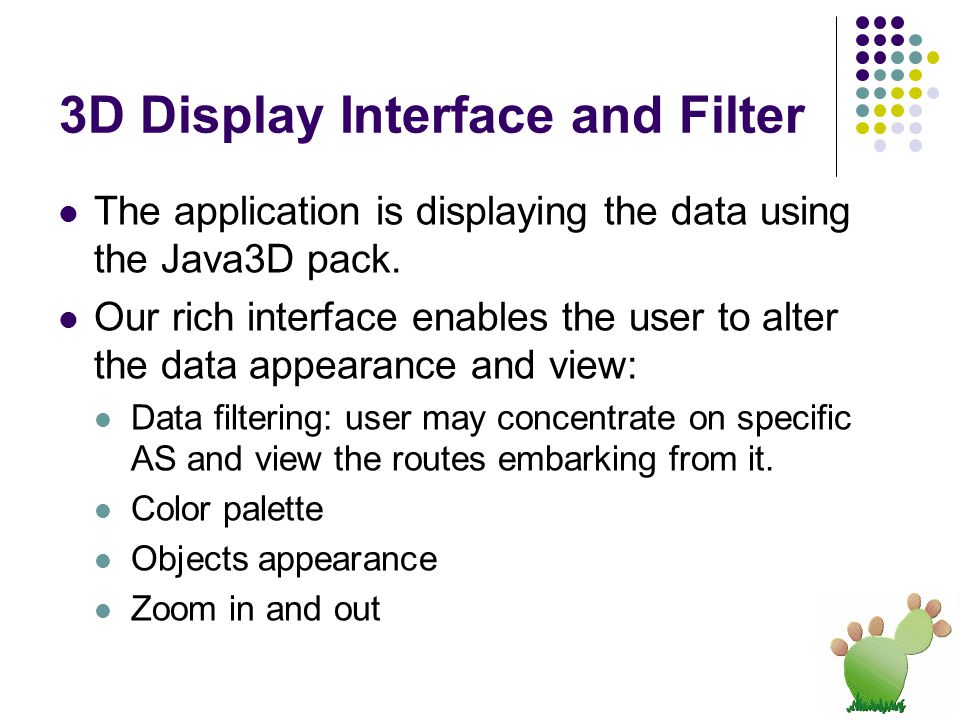 3D Display Interface and Filter

- The application is displaying the data using the Java3D pack.
- Our rich interface enables the user to alter the data appearance and view:
  - Data filtering: user may concentrate on specific AS and view the routes embarking from it.
  - Color palette
  - Objects appearance
  - Zoom in and out